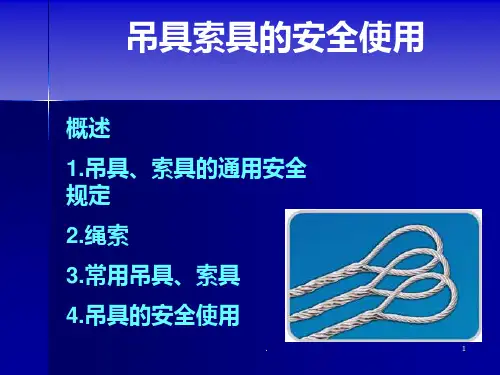 吊具索具的安全使用

概述

1.吊具、索具的通用安全规定

2.绳索

3.常用吊具、索具

4.吊具的安全使用

.

1